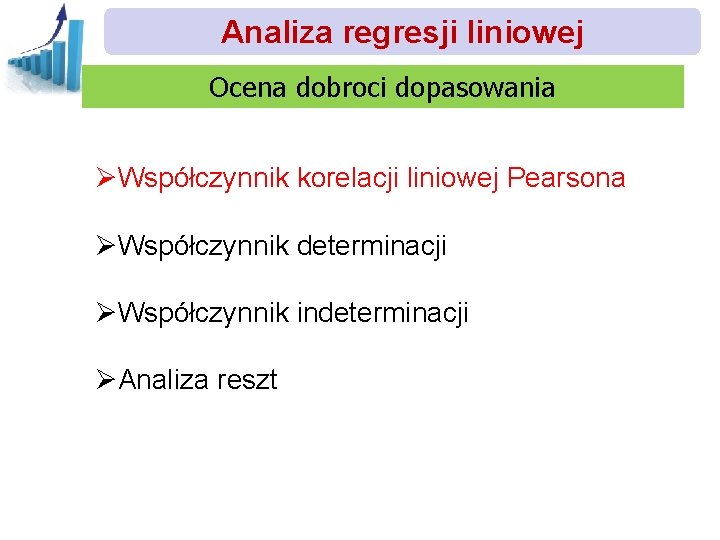 Analiza regresji liniowej

Ocena dobroci dopasowania

➢Współczynnik korelacji liniowej Pearsona

➢Współczynnik determinacji

➢Współczynnik indeterminacji

➢Analiza reszt